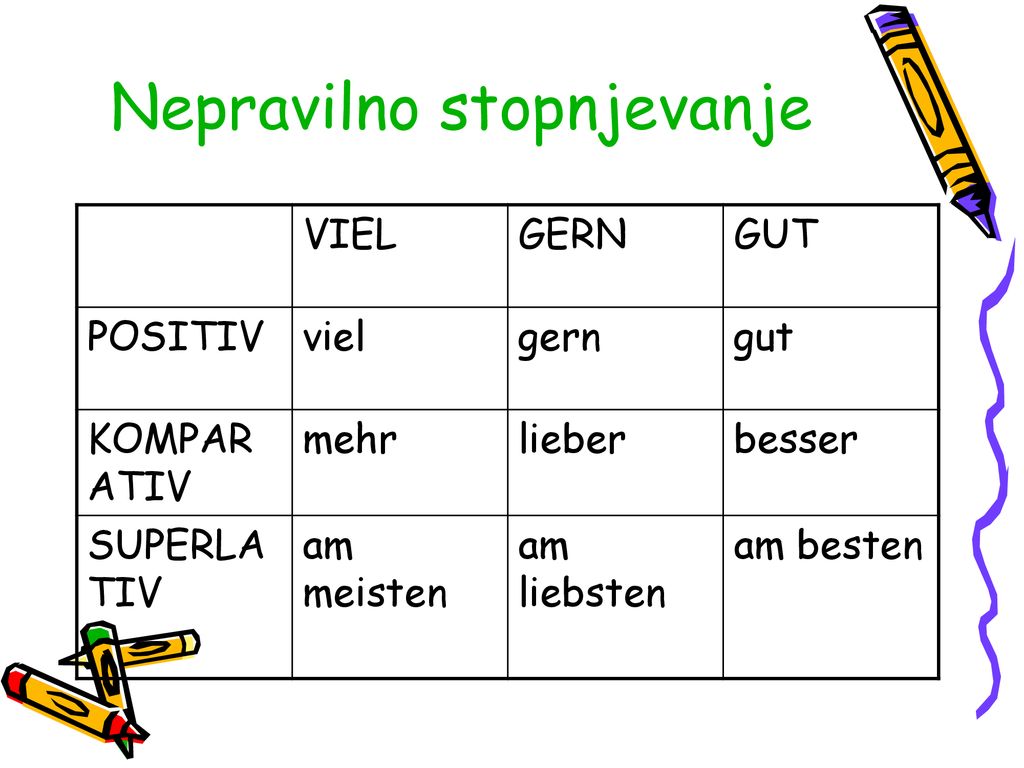 Nepravilno stopnjevanje

| | VIEL | GERN | GUT |
|---|---|---|---|
| POSITIV | viel | gern | gut |
| KOMPARATIV | mehr | lieber | besser |
| SUPERLATIV | am meisten | am liebsten | am besten |